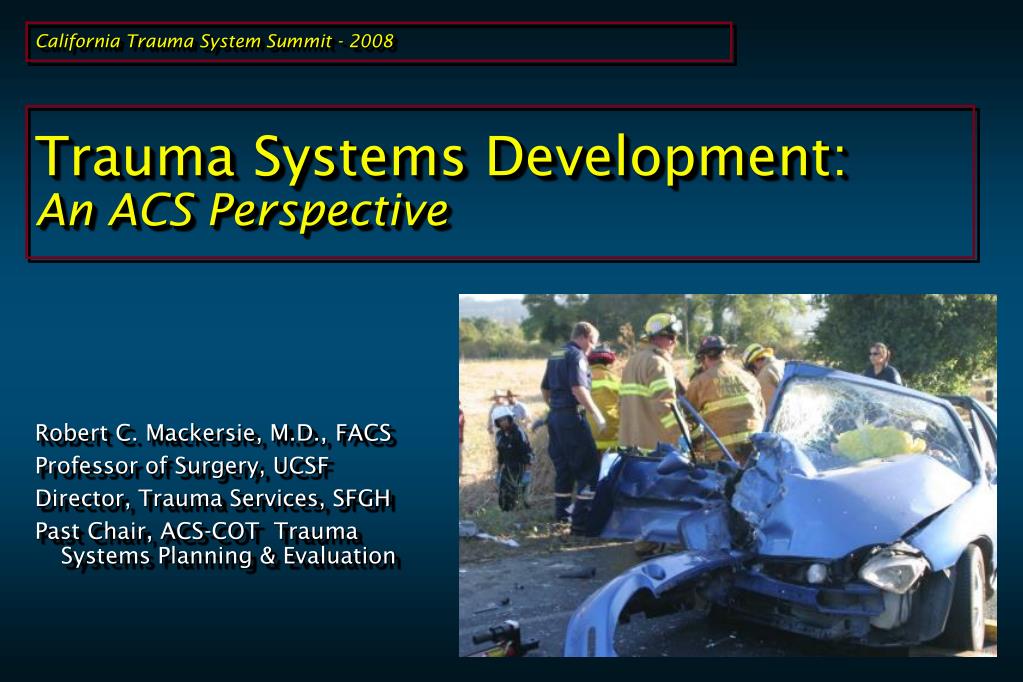 California Trauma System Summit - 2008

Trauma Systems Development:
An ACS Perspective

Robert C. Mackersie, M.D., FACS
Professor of Surgery, UCSF
Director, Trauma Services, SFGH
Past Chair, ACS-COT Trauma Systems Planning & Evaluation